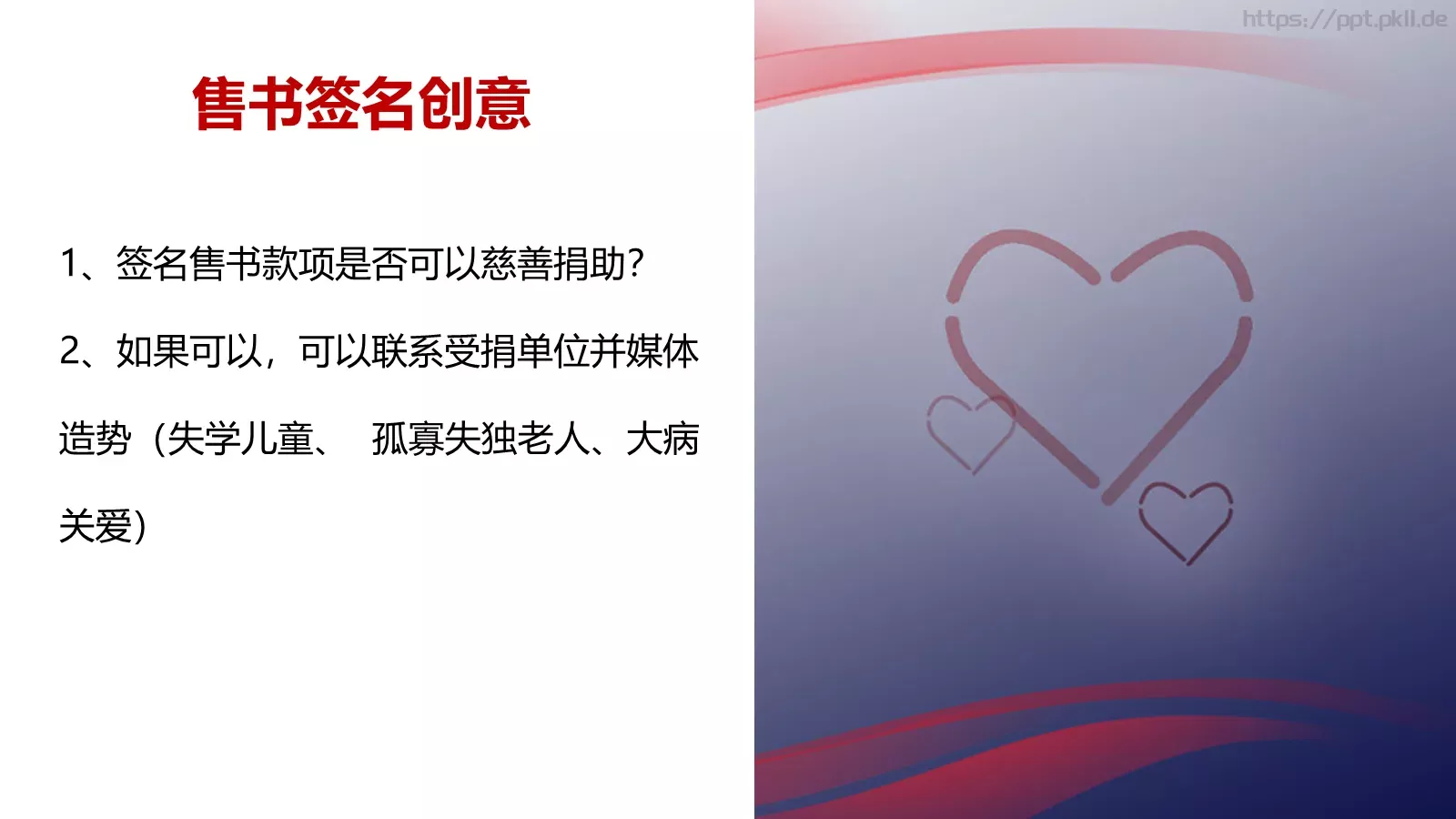 https://ppt.pkll.de

售书签名创意

1、签名售书款项是否可以慈善捐助?

2、如果可以，可以联系受捐单位并媒体造势（失学儿童、 孤寡失独老人、大病关爱）